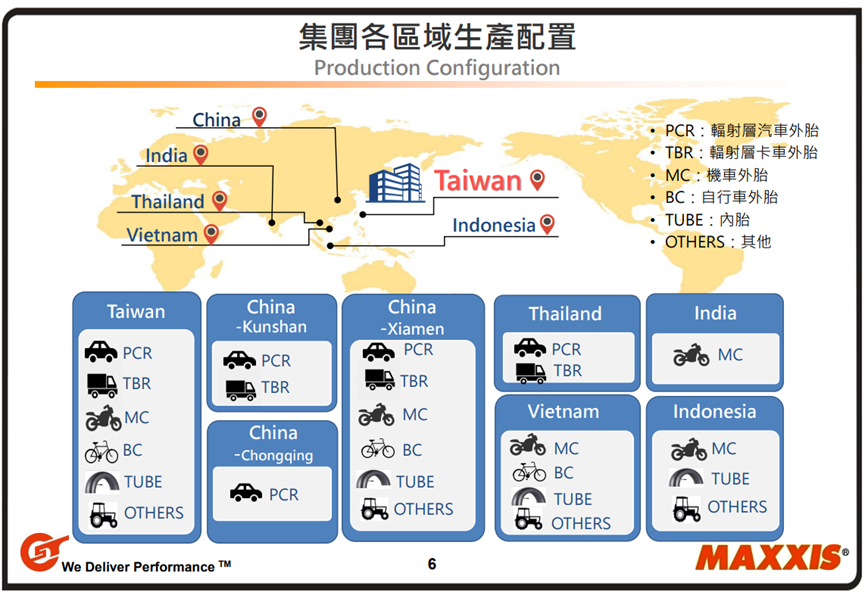 集團各區域生產配置
Production Configuration

China
India
Thailand
Vietnam
Taiwan
Indonesia

• PCR：輻射層汽車外胎
• TBR：輻射層卡車外胎
• MC：機車外胎
• BC：自行車外胎
• TUBE：內胎
• OTHERS：其他

Taiwan
PCR
TBR
MC
BC
TUBE
OTHERS

China -Kunshan
PCR
TBR

China -Chongqing
PCR

China -Xiamen
PCR
TBR
MC
BC
TUBE
OTHERS

Thailand
PCR
TBR

Vietnam
MC
BC
TUBE
OTHERS

India
MC

Indonesia
MC
TUBE
OTHERS

We Deliver Performance ™
6
MAXXIS®